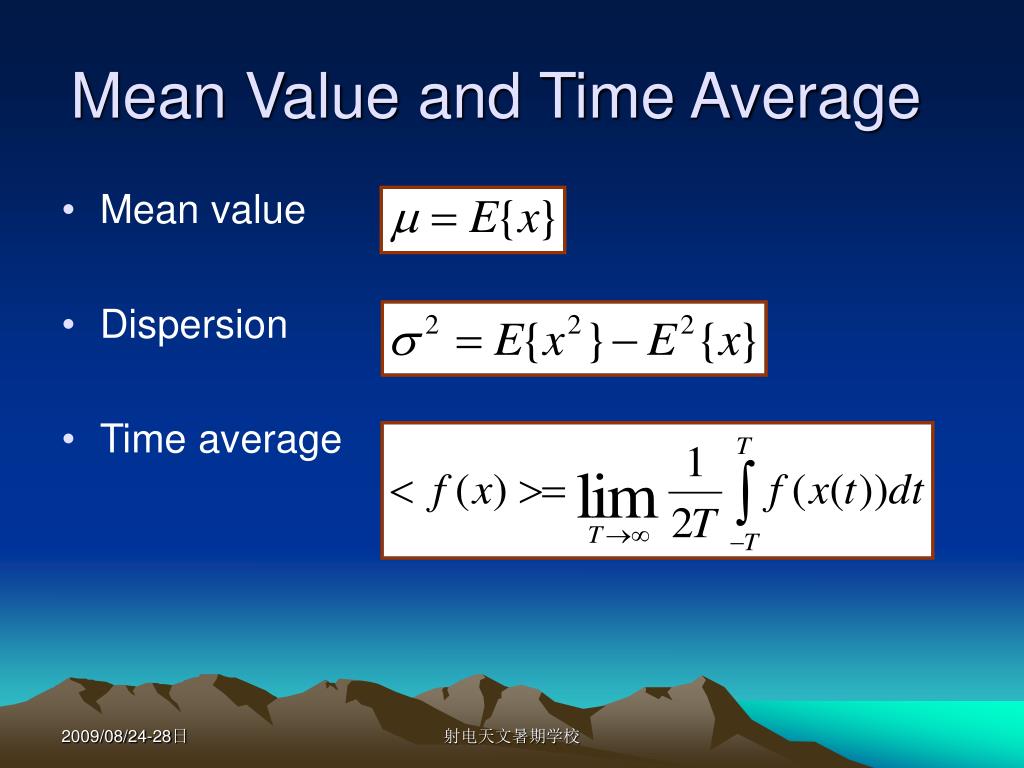 Mean Value and Time Average

• Mean value

$\mu = E\{x\}$

• Dispersion

$\sigma^2 = E\{x^2\} - E^2\{x\}$

• Time average

$< f(x) >= \lim_{T \to \infty} \frac{1}{2T} \int_{-T}^{T} f(x(t))dt$

2009/08/24-28日

射电天文暑期学校